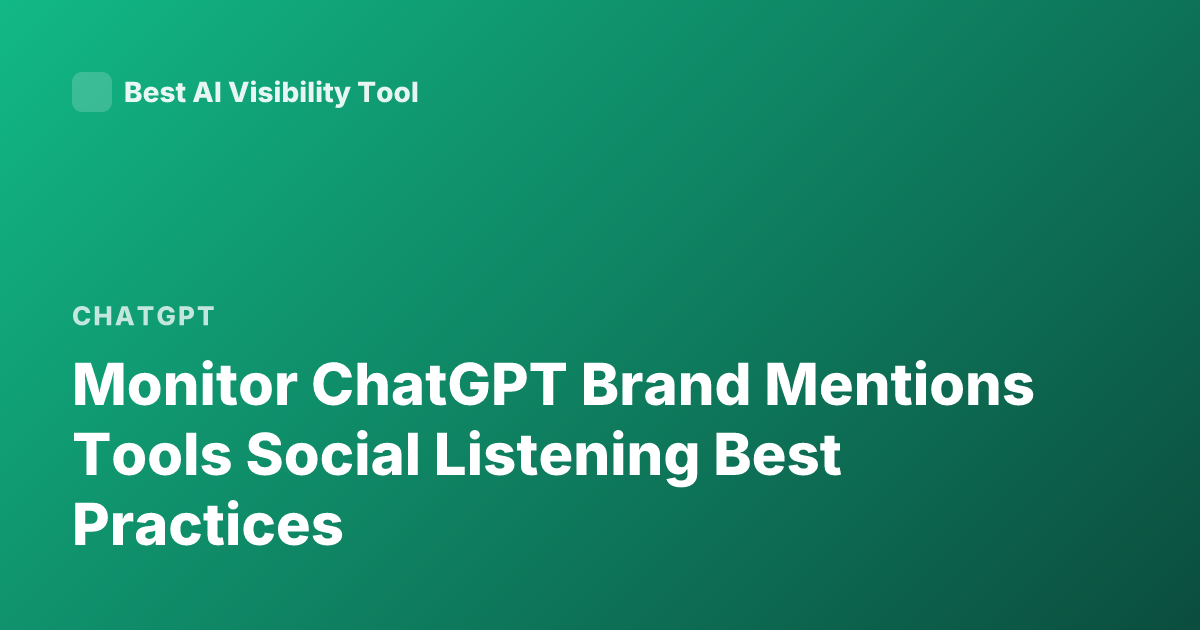 Best AI Visibility Tool

CHATGPT

Monitor ChatGPT Brand Mentions Tools Social Listening Best Practices